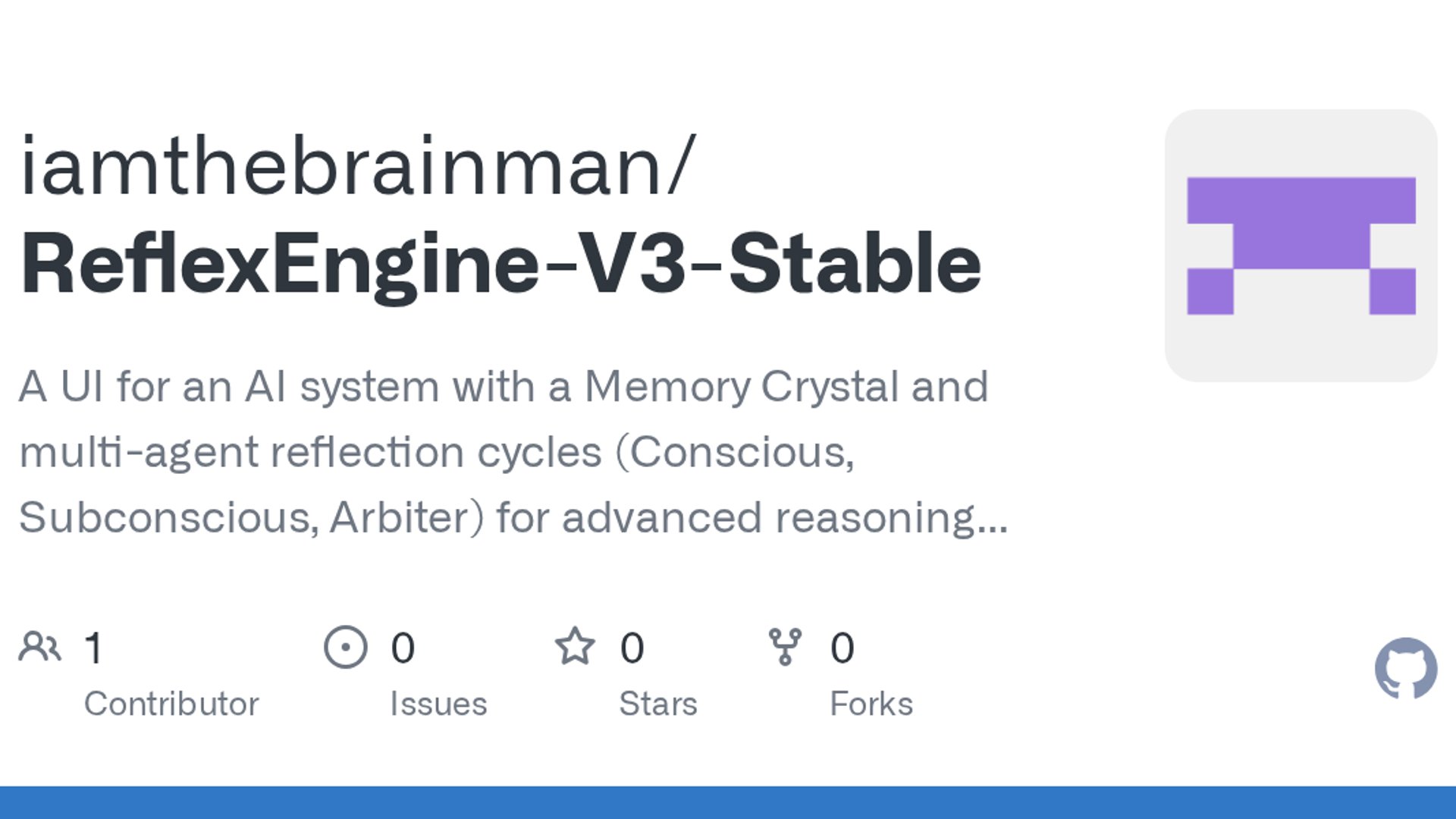 iamthebrainman/
ReflexEngine-V3-Stable

A UI for an AI system with a Memory Crystal and multi-agent reflection cycles (Conscious, Subconscious, Arbiter) for advanced reasoning...

1
Contributor

0
Issues

0
Stars

0
Forks